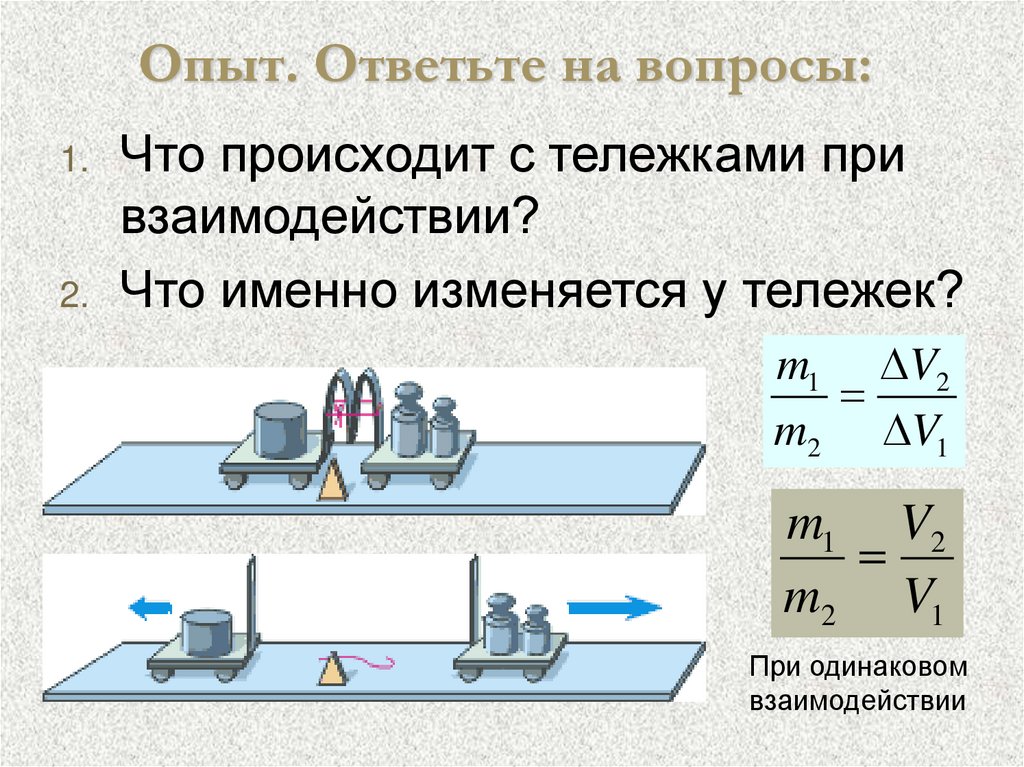 Опыт. Ответьте на вопросы:

1. Что происходит с тележками при взаимодействии?

2. Что именно изменяется у тележек?

$\frac{m_1}{m_2} = \frac{\Delta V_2}{\Delta V_1}$

$\frac{m_1}{m_2} = \frac{V_2}{V_1}$

При одинаковом взаимодействии